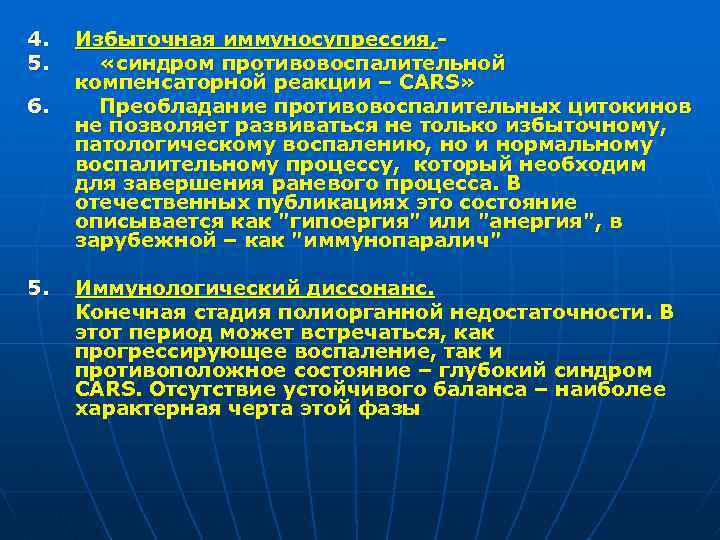 4. Избыточная иммуносупрессия,-

5. «синдром противовоспалительной компенсаторной реакции – CARS»

6. Преобладание противовоспалительных цитокинов не позволяет развиваться не только избыточному, патологическому воспалению, но и нормальному воспалительному процессу, который необходим для завершения раневого процесса. В отечественных публикациях это состояние описывается как "гипоергия" или "анергия", в зарубежной – как "иммунопаралич"

5. Иммунологический диссонанс.

Конечная стадия полиорганной недостаточности. В этот период может встречаться, как прогрессирующее воспаление, так и противоположное состояние – глубокий синдром CARS. Отсутствие устойчивого баланса – наиболее характерная черта этой фазы